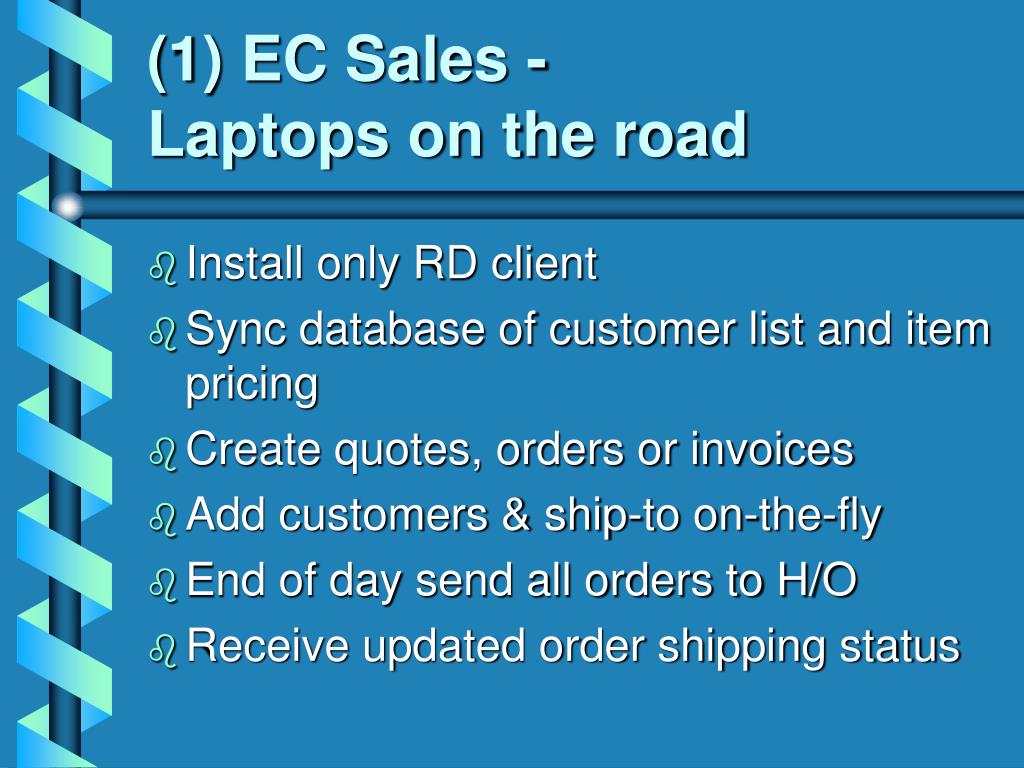 (1) EC Sales -
Laptops on the road

Install only RD client
Sync database of customer list and item pricing
Create quotes, orders or invoices
Add customers & ship-to on-the-fly
End of day send all orders to H/O
Receive updated order shipping status